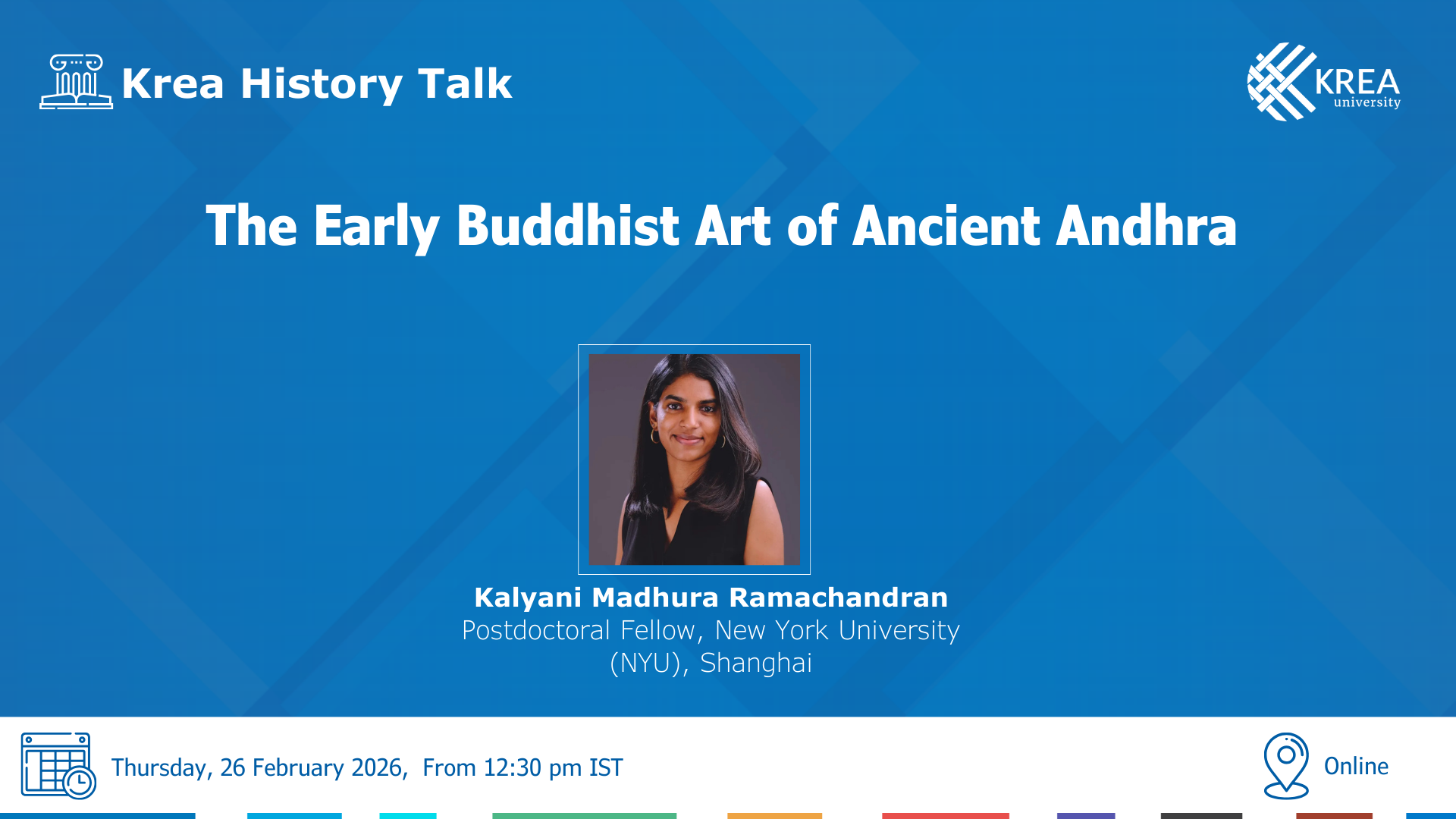 Krea History Talk

KREA university

The Early Buddhist Art of Ancient Andhra

Kalyani Madhura Ramachandran
Postdoctoral Fellow, New York University (NYU), Shanghai

Thursday, 26 February 2026, From 12:30 pm IST

Online